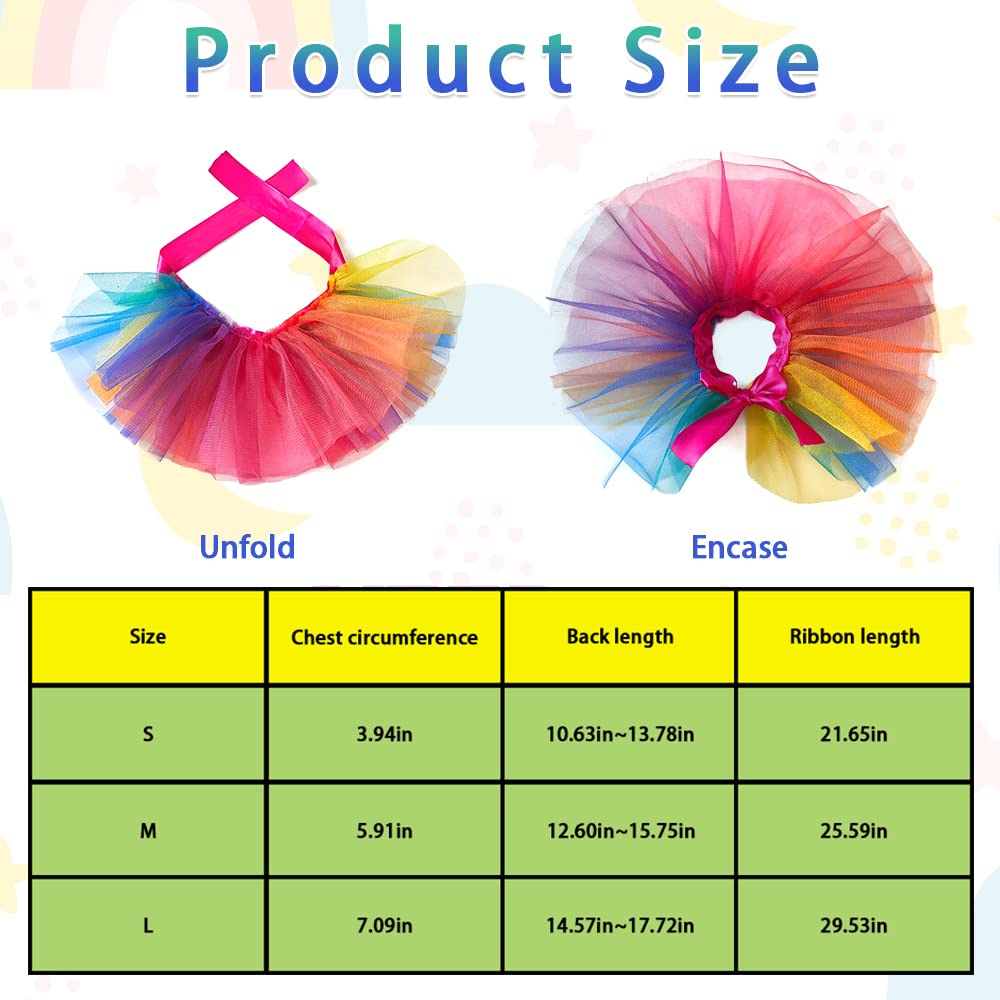 Product Size

Unfold

Encase

| Size | Chest circumference | Back length | Ribbon length |
|---|---|---|---|
| S | 3.94in | 10.63in~13.78in | 21.65in |
| M | 5.91in | 12.60in~15.75in | 25.59in |
| L | 7.09in | 14.57in~17.72in | 29.53in |